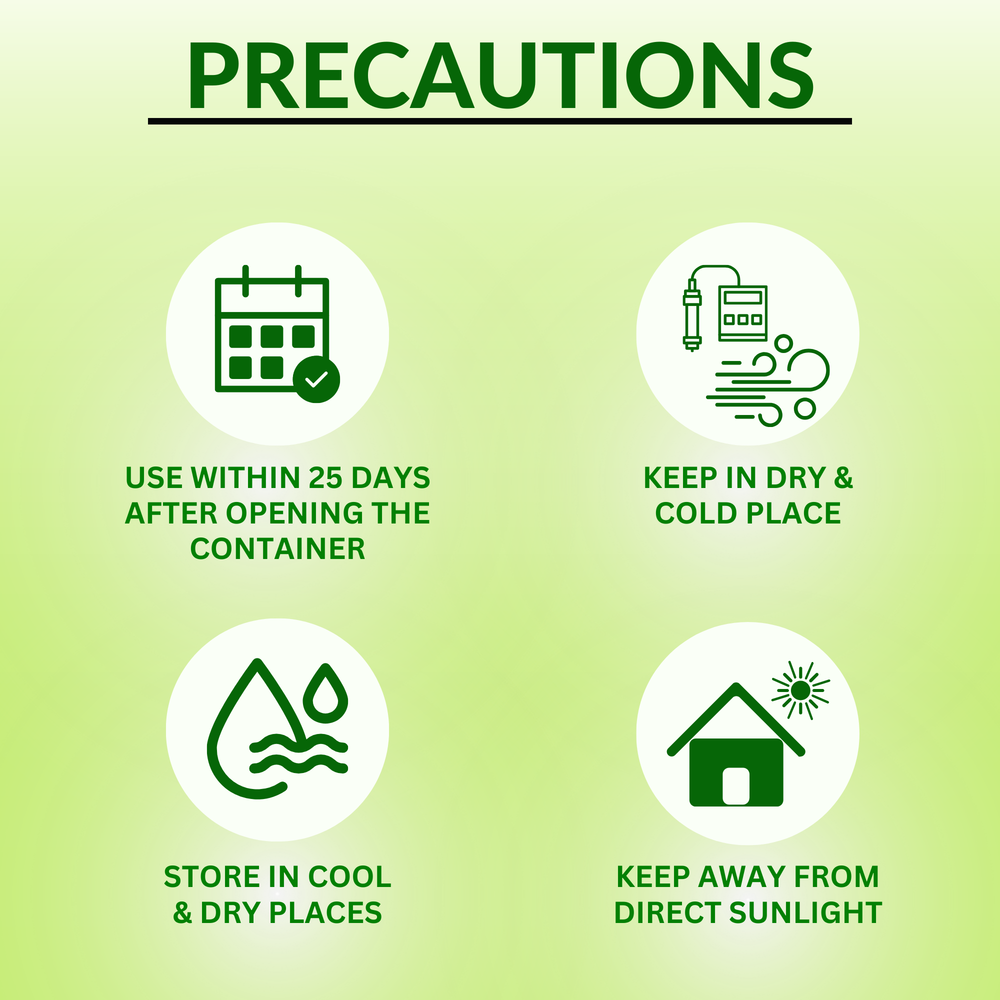 PRECAUTIONS

USE WITHIN 25 DAYS AFTER OPENING THE CONTAINER

KEEP IN DRY & COLD PLACE

STORE IN COOL & DRY PLACES

KEEP AWAY FROM DIRECT SUNLIGHT